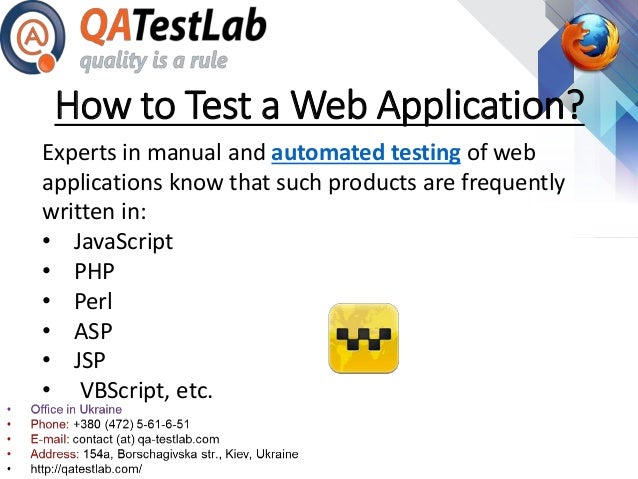 QATestLab
quality is a rule

How to Test a Web Application?

Experts in manual and automated testing of web applications know that such products are frequently written in:

• JavaScript
• PHP
• Perl
• ASP
• JSP
• VBScript, etc.

• Office in Ukraine
• Phone: +380 (472) 5-61-6-51
• E-mail: contact (at) qa-testlab.com
• Address: 154a, Borschagivska str., Kiev, Ukraine
• http://qatestlab.com/